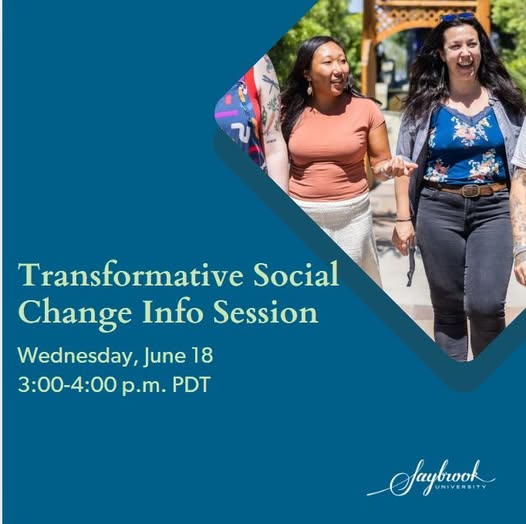 Transformative Social Change Info Session

Wednesday, June 18
3:00-4:00 p.m. PDT

Saybrook
UNIVERSITY